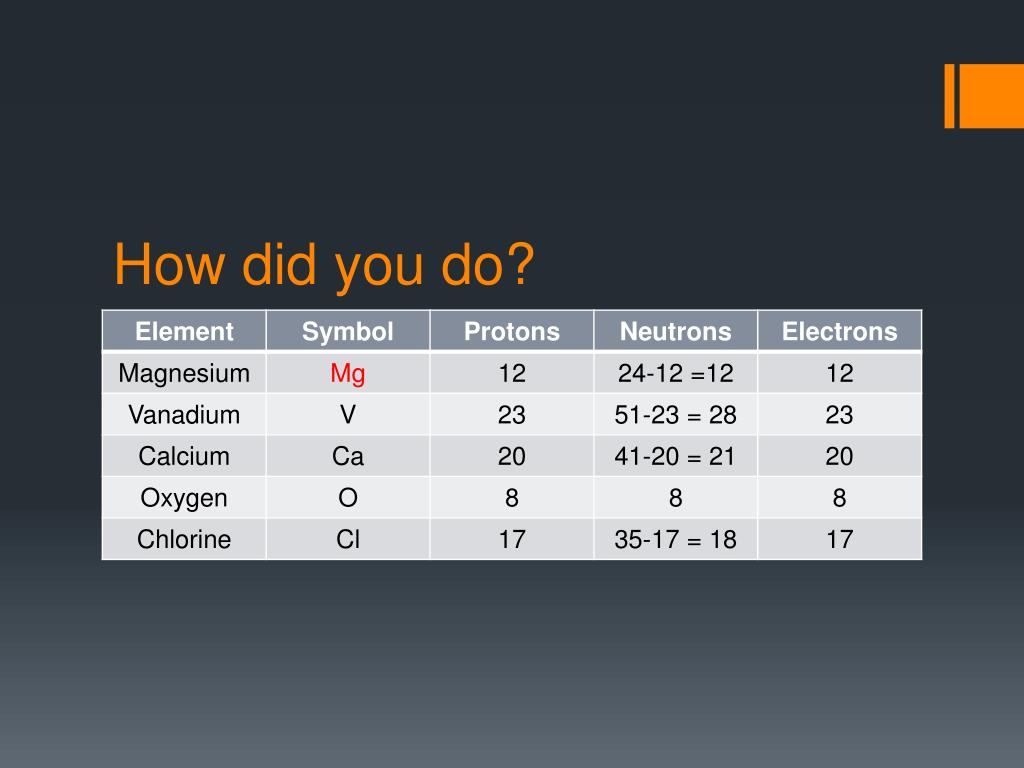 How did you do?

| Element | Symbol | Protons | Neutrons | Electrons |
|---|---|---|---|---|
| Magnesium | Mg | 12 | 24-12 =12 | 12 |
| Vanadium | V | 23 | 51-23 = 28 | 23 |
| Calcium | Ca | 20 | 41-20 = 21 | 20 |
| Oxygen | O | 8 | 8 | 8 |
| Chlorine | Cl | 17 | 35-17 = 18 | 17 |